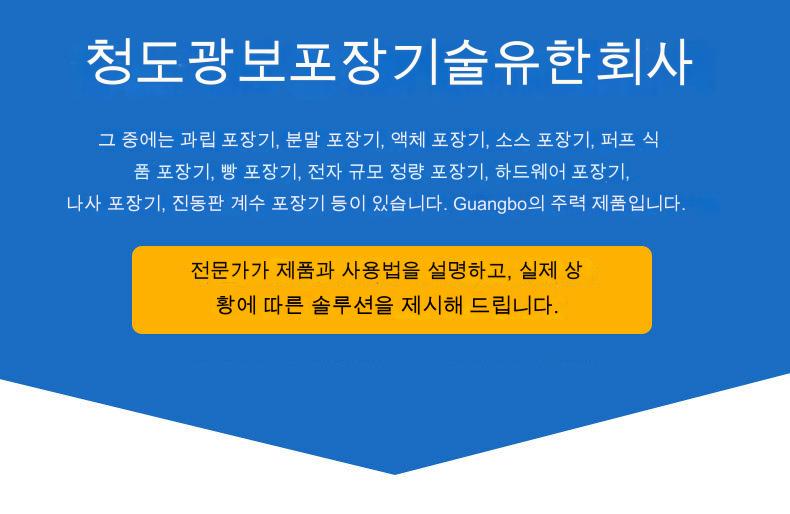 청도광보포장기술유한회사

그 중에는 과립 포장기, 분말 포장기, 액체 포장기, 소스 포장기, 퍼프 식품 포장기, 빵 포장기, 전자 규모 정량 포장기, 하드웨어 포장기, 나사 포장기, 진동판 계수 포장기 등이 있습니다. Guangbo의 주력 제품입니다.

전문가가 제품과 사용법을 설명하고, 실제 상황에 따른 솔루션을 제시해 드립니다.